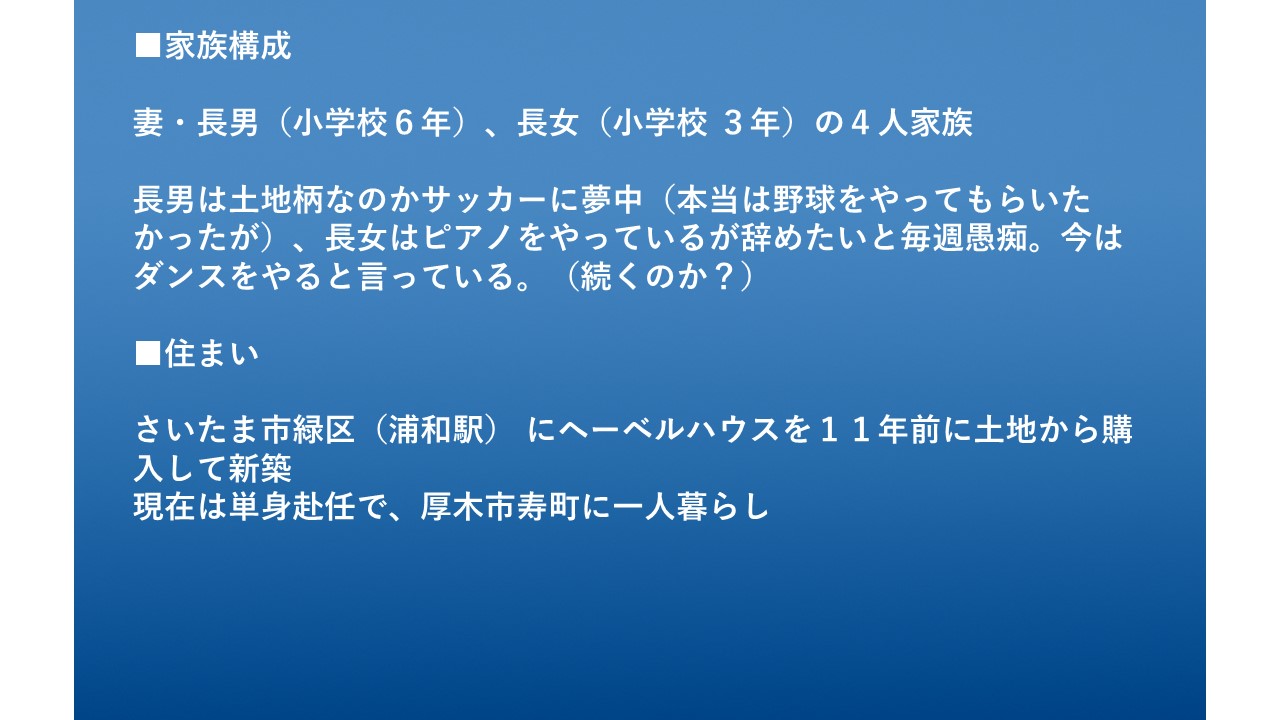 ■家族構成

妻・長男（小学校６年）、長女（小学校 ３年）の４人家族

長男は土地柄なのかサッカーに夢中（本当は野球をやってもらいたかったが）、長女はピアノをやっているが辞めたいと毎週愚痴。今はダンスをやると言っている。（続くのか？）

■住まい

さいたま市緑区（浦和駅） にヘーベルハウスを１１年前に土地から購入して新築
現在は単身赴任で、厚木市寿町に一人暮らし